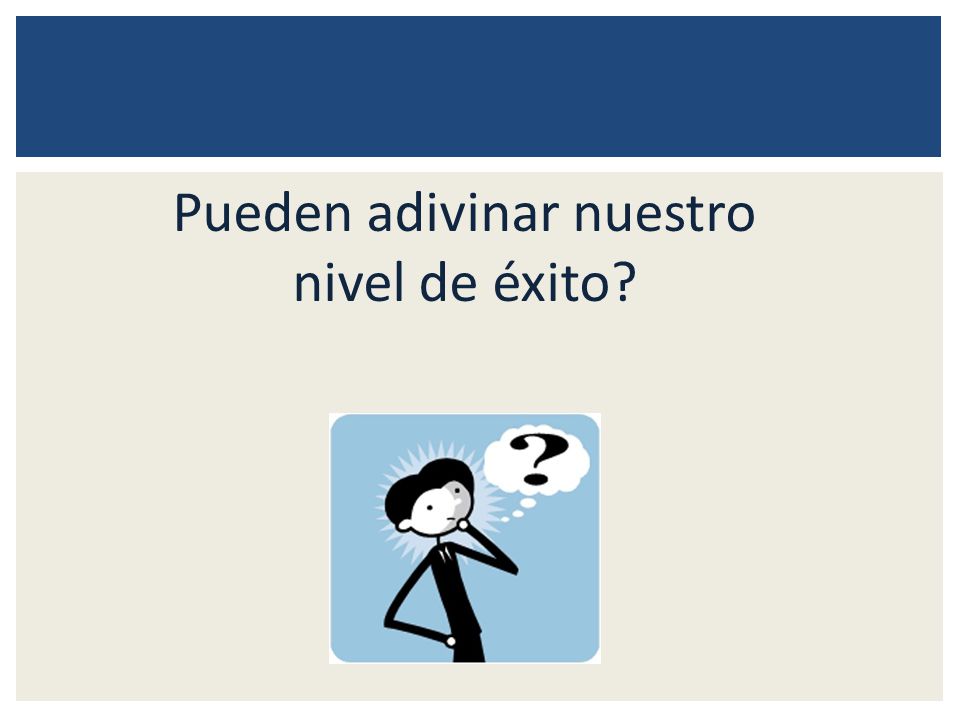 Pueden adivinar nuestro nivel de éxito?

?